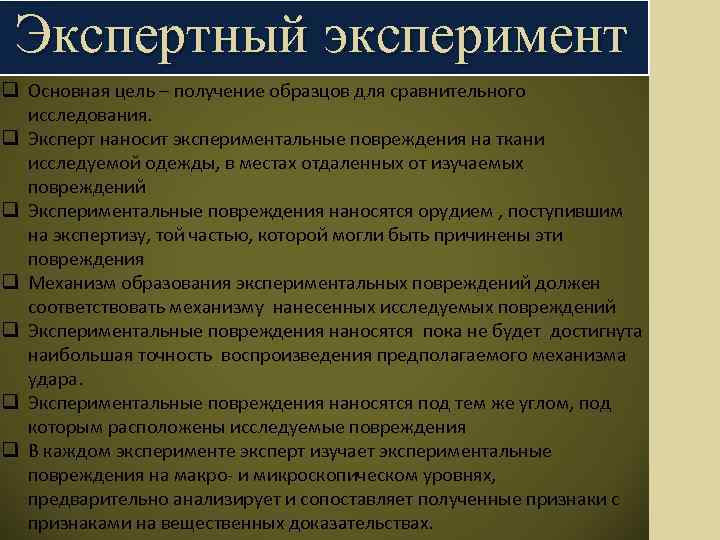 Экспертный эксперимент

❑ Основная цель – получение образцов для сравнительного исследования.
❑ Эксперт наносит экспериментальные повреждения на ткани исследуемой одежды, в местах отдаленных от изучаемых повреждений
❑ Экспериментальные повреждения наносятся орудием , поступившим на экспертизу, той частью, которой могли быть причинены эти повреждения
❑ Механизм образования экспериментальных повреждений должен соответствовать механизму нанесенных исследуемых повреждений
❑ Экспериментальные повреждения наносятся пока не будет достигнута наибольшая точность воспроизведения предполагаемого механизма удара.
❑ Экспериментальные повреждения наносятся под тем же углом, под которым расположены исследуемые повреждения
❑ В каждом эксперименте эксперт изучает экспериментальные повреждения на макро- и микроскопическом уровнях, предварительно анализирует и сопоставляет полученные признаки с признаками на вещественных доказательствах.